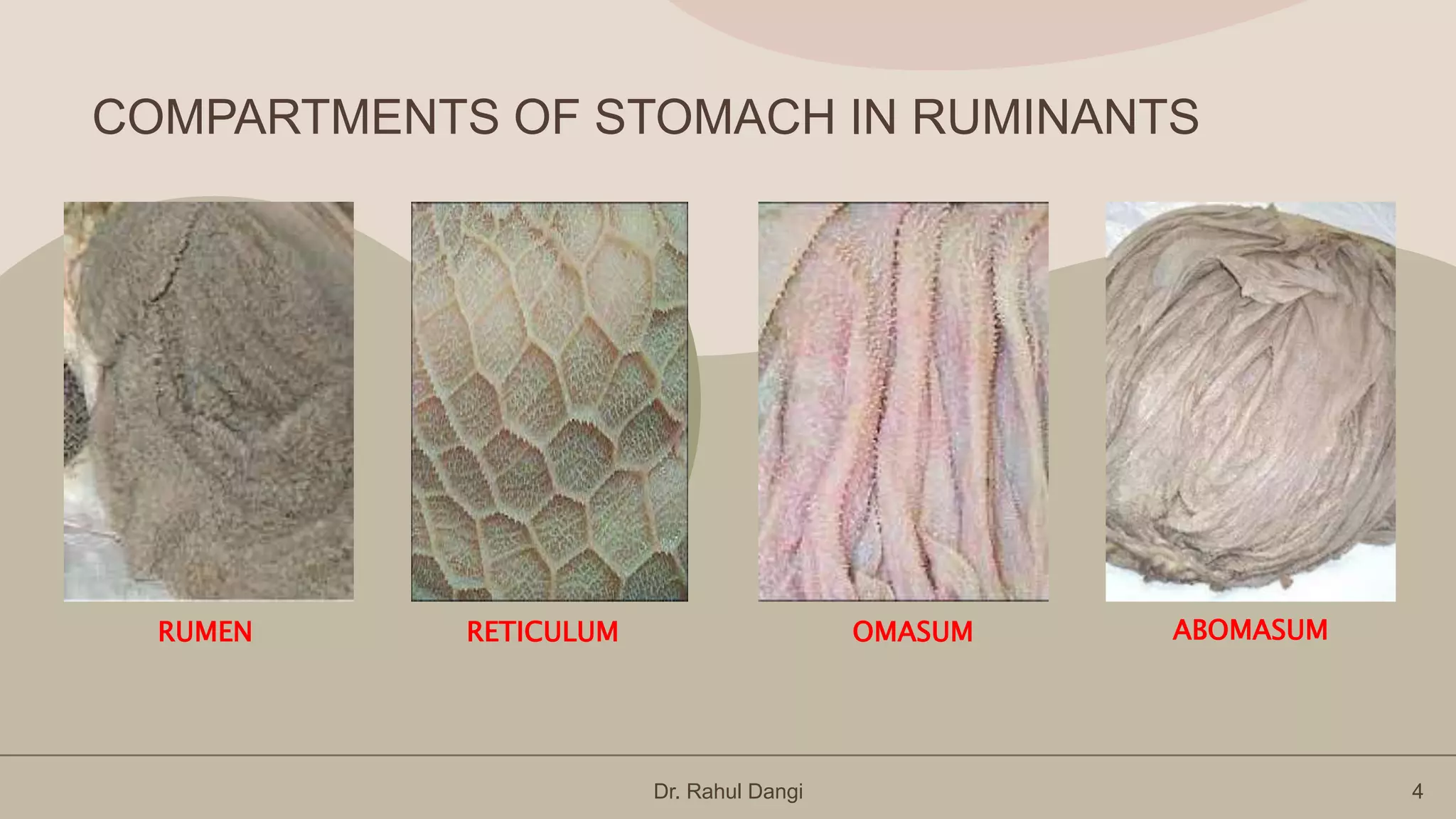 COMPARTMENTS OF STOMACH IN RUMINANTS

RUMEN

RETICULUM

OMASUM

ABOMASUM

Dr. Rahul Dangi

4